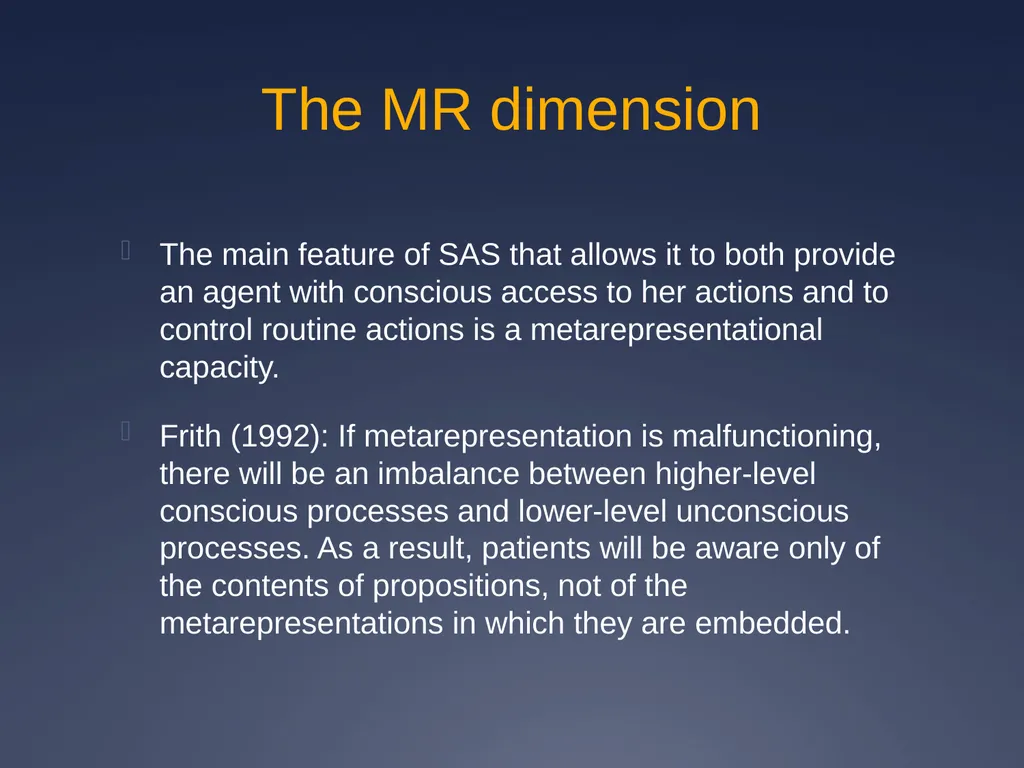 The MR dimension

The main feature of SAS that allows it to both provide an agent with conscious access to her actions and to control routine actions is a metarepresentational capacity.

Frith (1992): If metarepresentation is malfunctioning, there will be an imbalance between higher-level conscious processes and lower-level unconscious processes. As a result, patients will be aware only of the contents of propositions, not of the metarepresentations in which they are embedded.